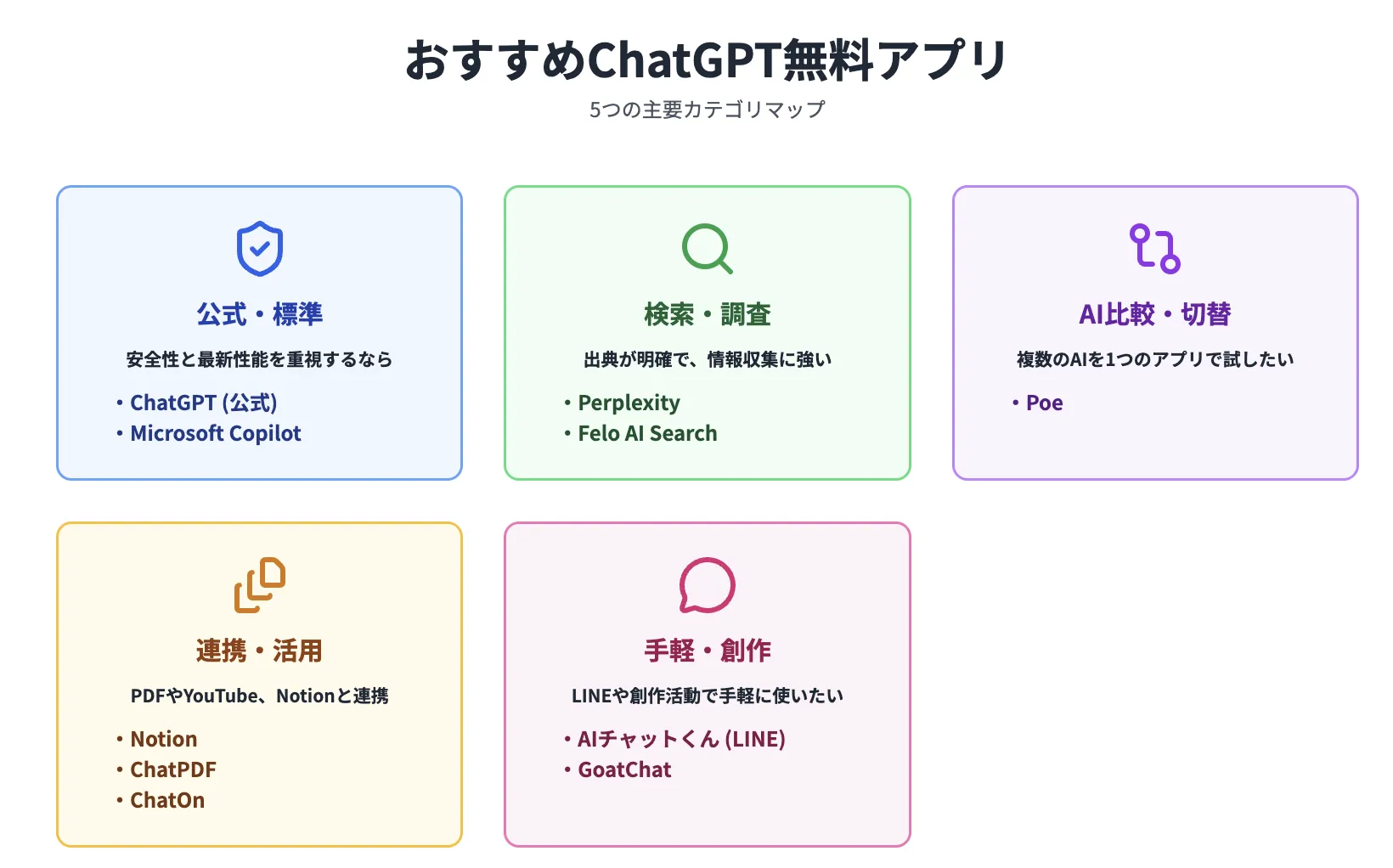 おすすめChatGPT無料アプリ

5つの主要カテゴリマップ

公式・標準

安全性と最新性能を重視するなら

• ChatGPT (公式)
• Microsoft Copilot

検索・調査

出典が明確で、情報収集に強い

• Perplexity
• Felo AI Search

AI比較・切替

複数のAIを1つのアプリで試したい

• Poe

連携・活用

PDFやYouTube、Notionと連携

• Notion
• ChatPDF
• ChatOn

手軽・創作

LINEや創作活動で手軽に使いたい

• AIチャットくん (LINE)
• GoatChat